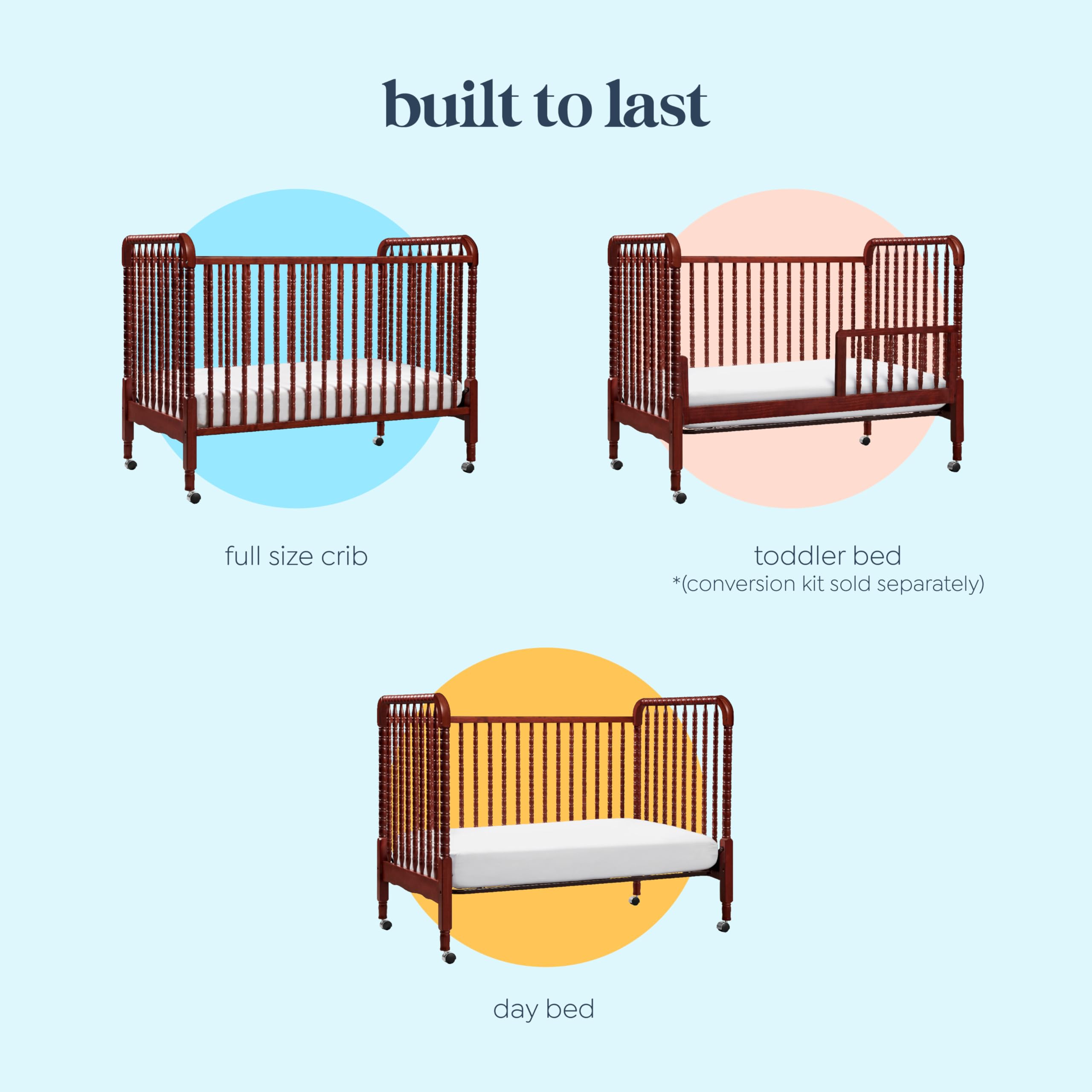 built to last

full size crib

toddler bed
*(conversion kit sold separately)

day bed